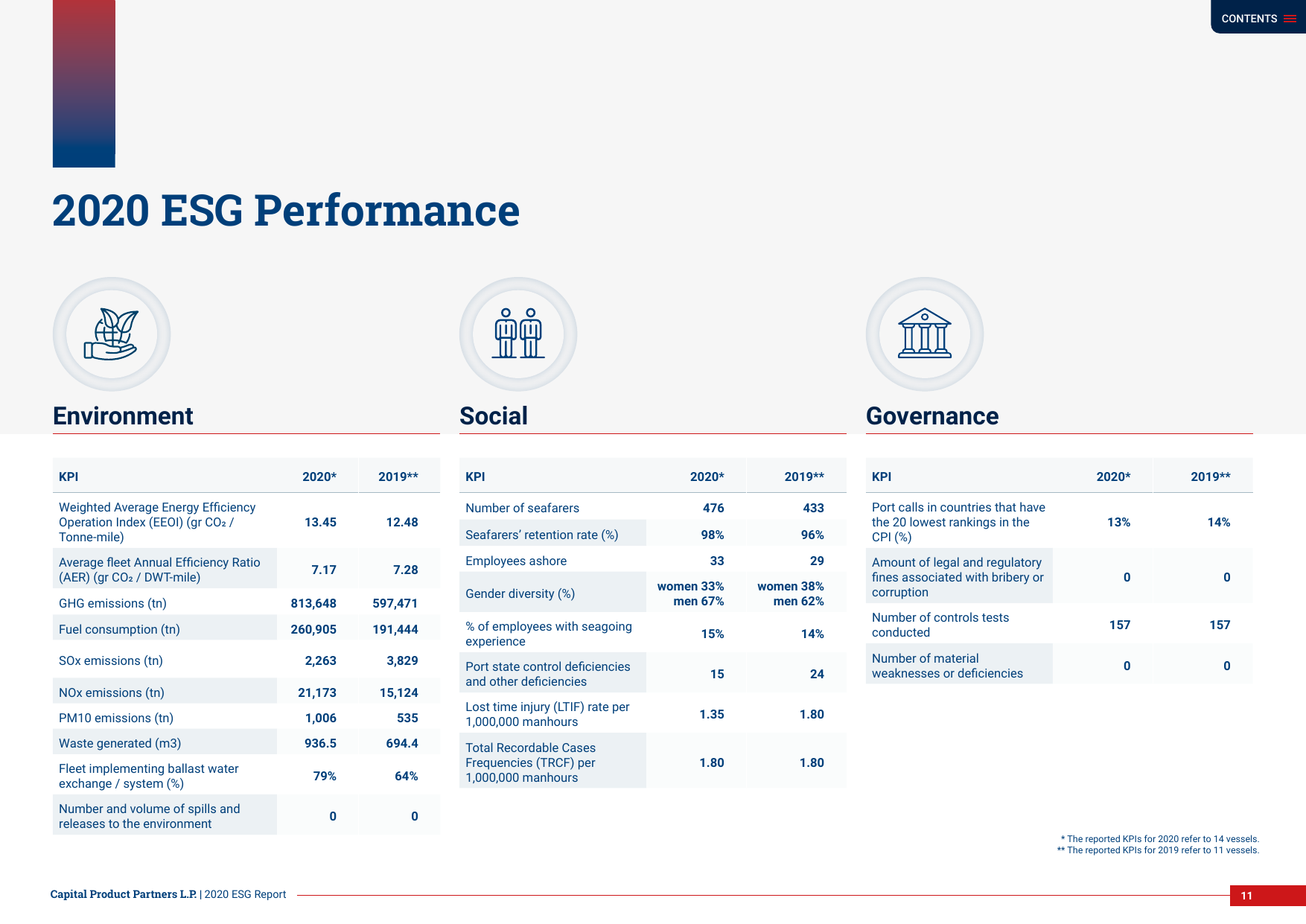 CONTENTS

2020 ESG Performance

Environment

| KPI | 2020* | 2019** |
|---|---|---|
| Weighted Average Energy Efficiency Operation Index (EEOI) (gr $CO_2$ / Tonne-mile) | 13.45 | 12.48 |
| Average fleet Annual Efficiency Ratio (AER) (gr $CO_2$ / DWT-mile) | 7.17 | 7.28 |
| GHG emissions (tn) | 813,648 | 597,471 |
| Fuel consumption (tn) | 260,905 | 191,444 |
| SOx emissions (tn) | 2,263 | 3,829 |
| NOx emissions (tn) | 21,173 | 15,124 |
| PM10 emissions (tn) | 1,006 | 535 |
| Waste generated (m3) | 936.5 | 694.4 |
| Fleet implementing ballast water exchange / system (%) | 79% | 64% |
| Number and volume of spills and releases to the environment | 0 | 0 |

Social

| KPI | 2020* | 2019** |
|---|---|---|
| Number of seafarers | 476 | 433 |
| Seafarers' retention rate (%) | 98% | 96% |
| Employees ashore | 33 | 29 |
| Gender diversity (%) | women 33% men 67% | women 38% men 62% |
| % of employees with seagoing experience | 15% | 14% |
| Port state control deficiencies and other deficiencies | 15 | 24 |
| Lost time injury (LTIF) rate per 1,000,000 manhours | 1.35 | 1.80 |
| Total Recordable Cases Frequencies (TRCF) per 1,000,000 manhours | 1.80 | 1.80 |

Governance

| KPI | 2020* | 2019** |
|---|---|---|
| Port calls in countries that have the 20 lowest rankings in the CPI (%) | 13% | 14% |
| Amount of legal and regulatory fines associated with bribery or corruption | 0 | 0 |
| Number of controls tests conducted | 157 | 157 |
| Number of material weaknesses or deficiencies | 0 | 0 |

* The reported KPIs for 2020 refer to 14 vessels.
** The reported KPIs for 2019 refer to 11 vessels.

Capital Product Partners L.P. | 2020 ESG Report 11